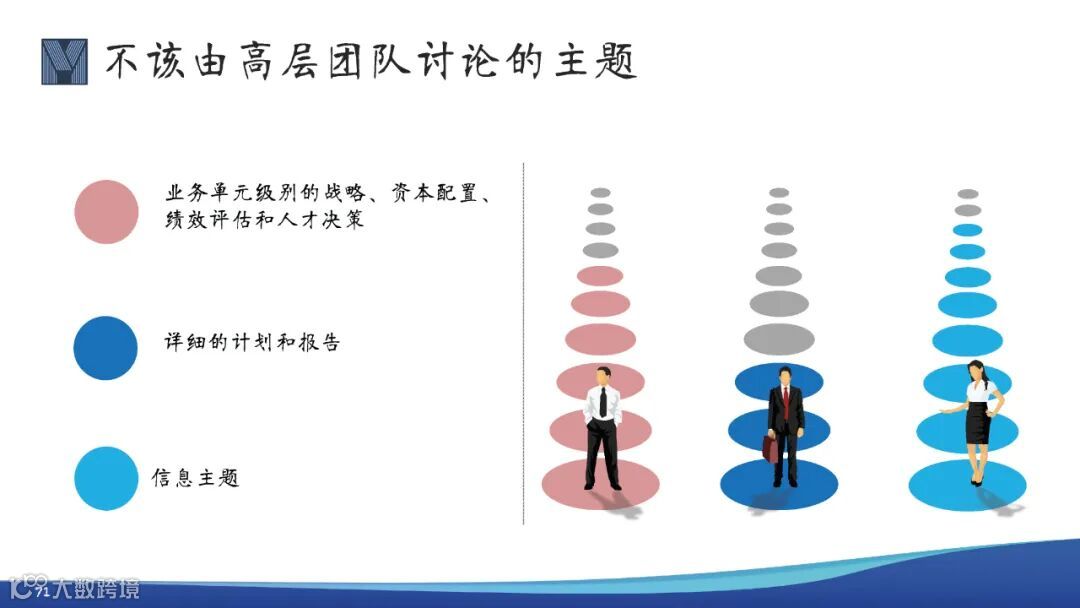 不该由高层团队讨论的主题

业务单元级别的战略、资本配置、绩效评估和人才决策

详细的计划和报告

信息主题

大数跨境